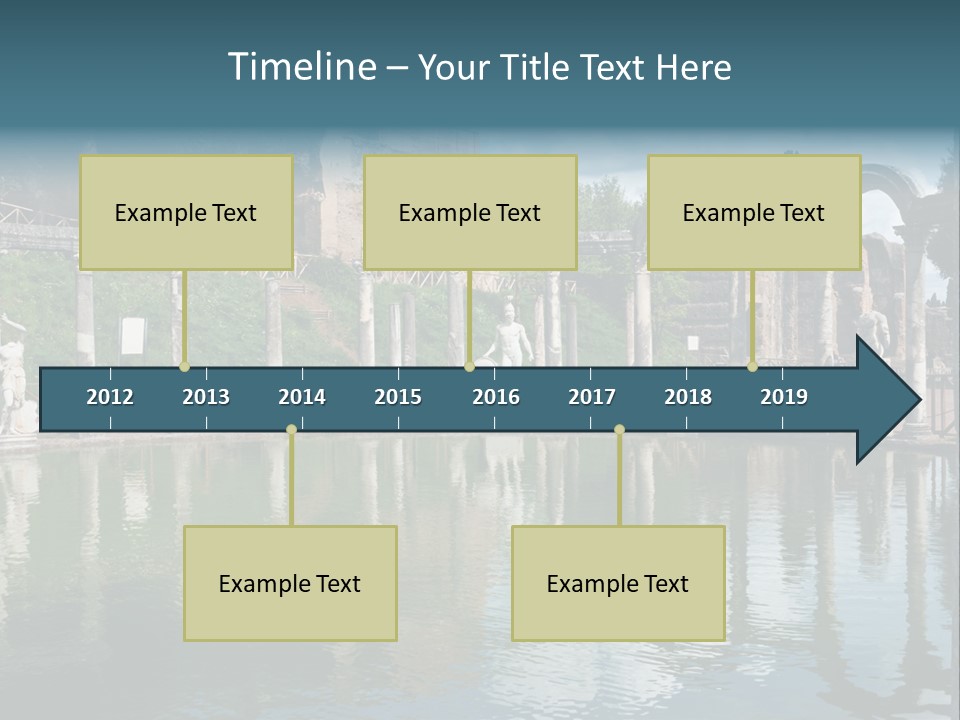 Timeline – Your Title Text Here

Example Text

Example Text

Example Text

2012 2013 2014 2015 2016 2017 2018 2019

Example Text

Example Text